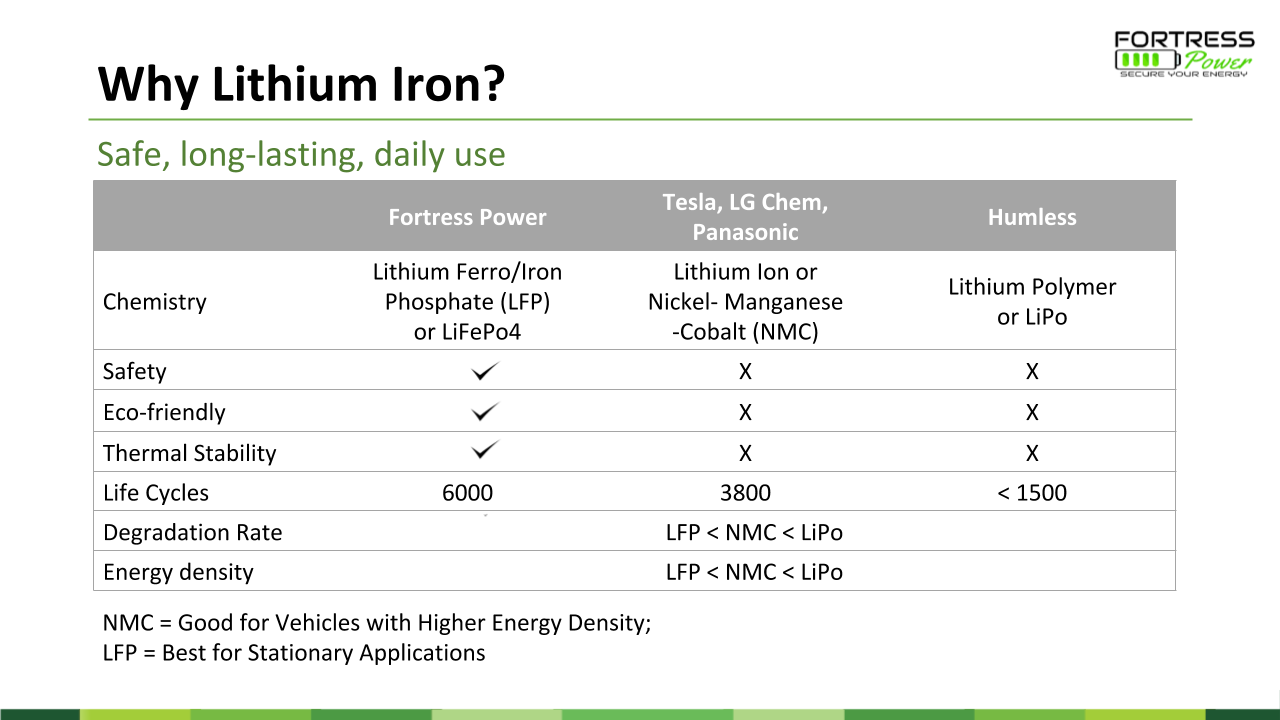 FORTRESS Power
SECURE YOUR ENERGY

Why Lithium Iron?

Safe, long-lasting, daily use

| | Fortress Power | Tesla, LG Chem, Panasonic | Humless |
|---|---|---|---|
| Chemistry | Lithium Ferro/Iron Phosphate (LFP) or LiFePo4 | Lithium Ion or Nickel- Manganese -Cobalt (NMC) | Lithium Polymer or LiPo |
| Safety | ✓ | X | X |
| Eco-friendly | ✓ | X | X |
| Thermal Stability | ✓ | X | X |
| Life Cycles | 6000 | 3800 | < 1500 |
| Degradation Rate | | LFP < NMC < LiPo | |
| Energy density | | LFP < NMC < LiPo | |

NMC = Good for Vehicles with Higher Energy Density;
LFP = Best for Stationary Applications